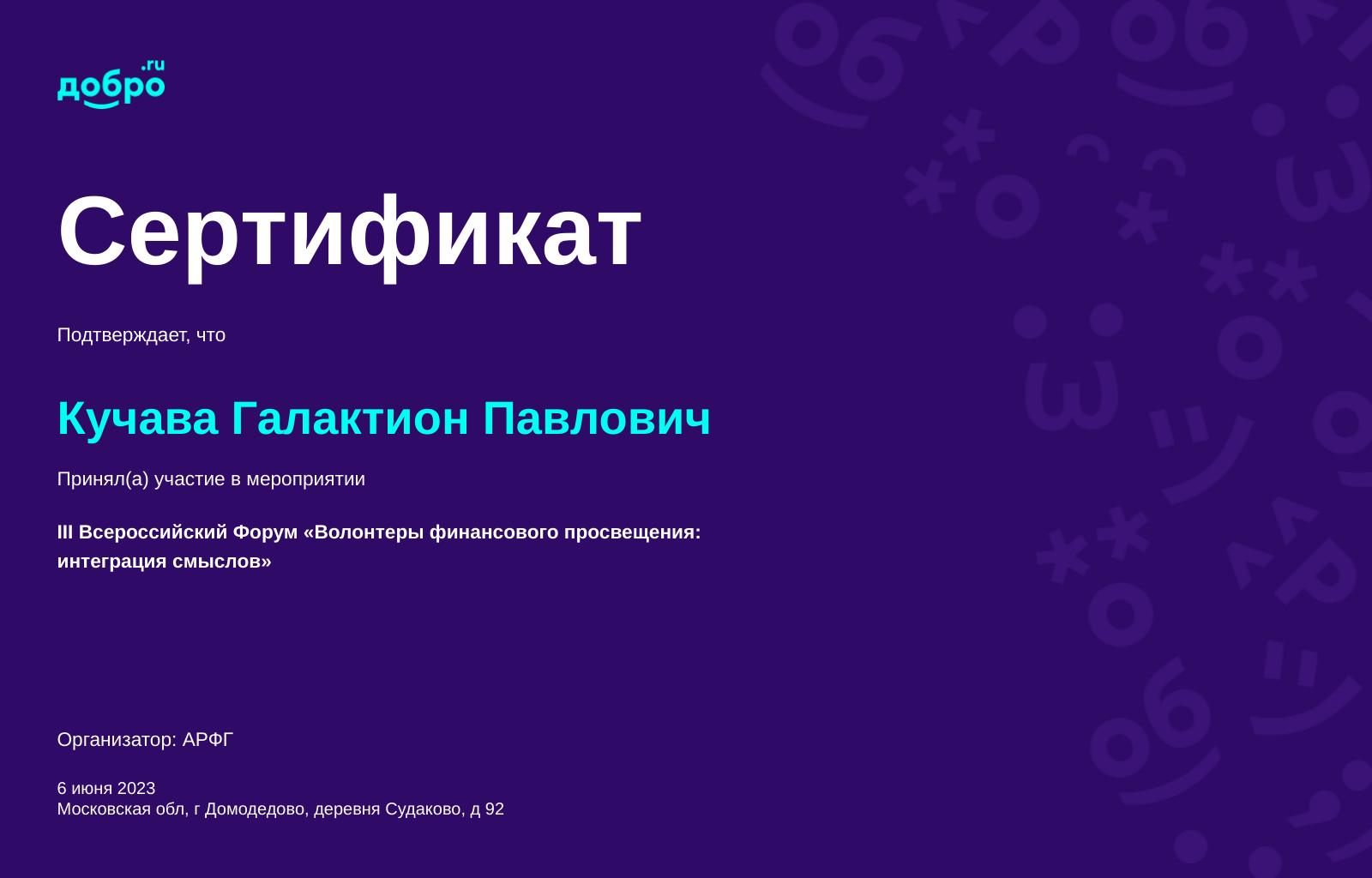 добро.ru

Сертификат

Подтверждает, что

Кучава Галактион Павлович

Принял(а) участие в мероприятии

III Всероссийский Форум «Волонтеры финансового просвещения: интеграция смыслов»

Организатор: АРФГ

6 июня 2023
Московская обл, г Домодедово, деревня Судаково, д 92